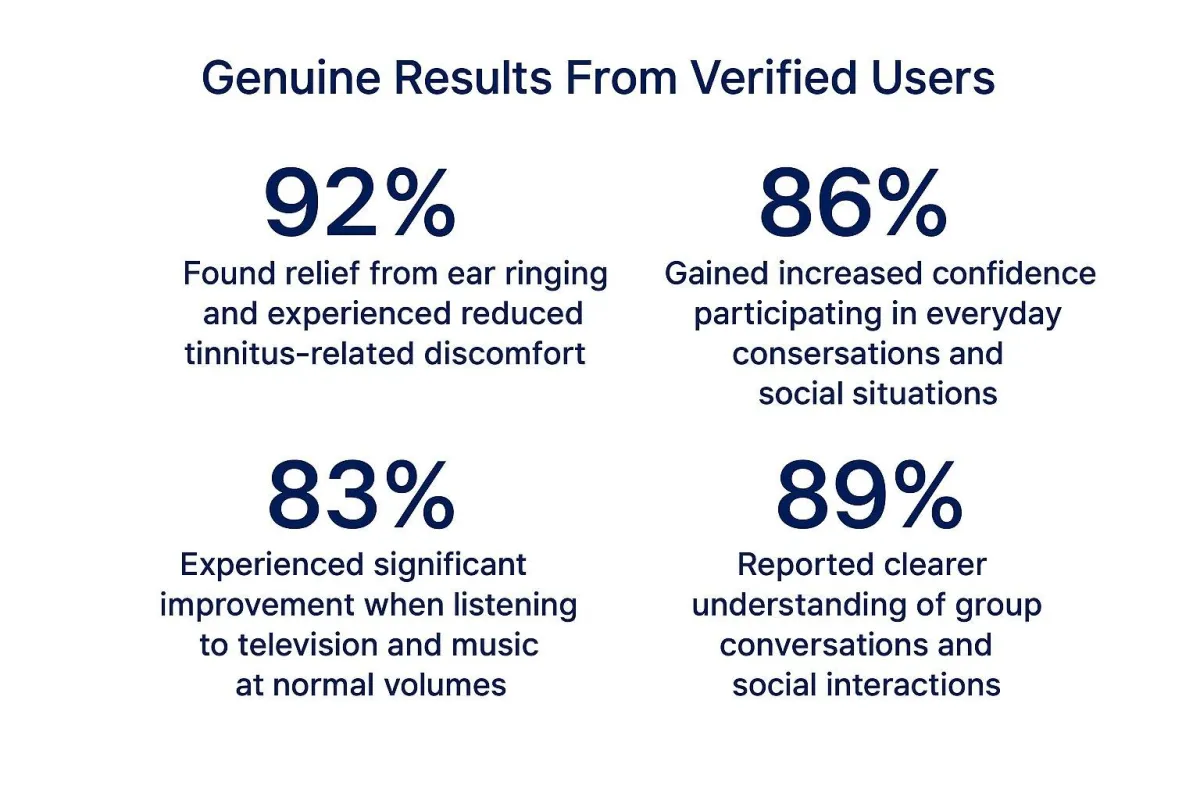 Genuine Results From Verified Users

92%
Found relief from ear ringing and experienced reduced tinnitus-related discomfort

86%
Gained increased confidence participating in everyday consersations and social situations

83%
Experienced significant improvement when listening to television and music at normal volumes

89%
Reported clearer understanding of group conversations and social interactions